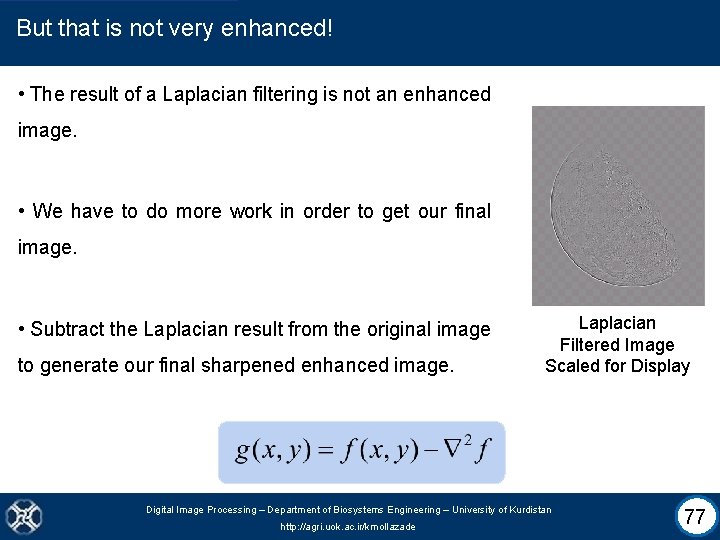 But that is not very enhanced!

• The result of a Laplacian filtering is not an enhanced image.

• We have to do more work in order to get our final image.

• Subtract the Laplacian result from the original image to generate our final sharpened enhanced image.

Laplacian Filtered Image Scaled for Display

$g(x, y) = f(x, y) - \nabla^2 f$

Digital Image Processing – Department of Biosystems Engineering – University of Kurdistan
http://agri.uok.ac.ir/kmollazade

77